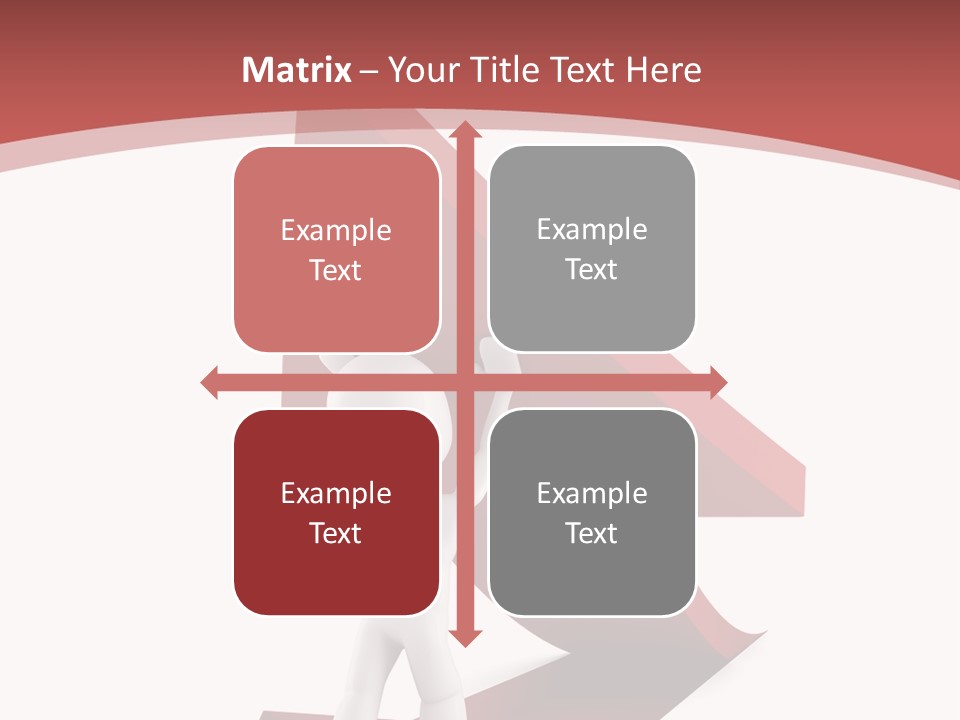 Matrix – Your Title Text Here

Example Text

Example Text

Example Text

Example Text